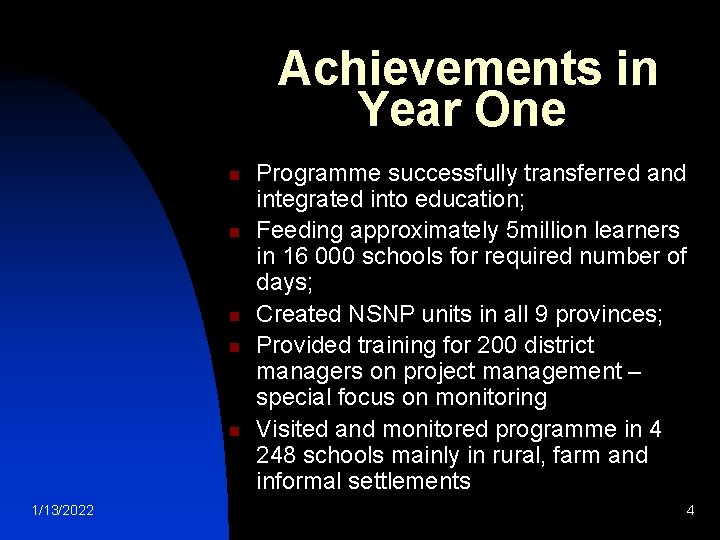 Achievements in Year One

- Programme successfully transferred and integrated into education;
- Feeding approximately 5million learners in 16 000 schools for required number of days;
- Created NSNP units in all 9 provinces;
- Provided training for 200 district managers on project management – special focus on monitoring
- Visited and monitored programme in 4 248 schools mainly in rural, farm and informal settlements

1/13/2022

4